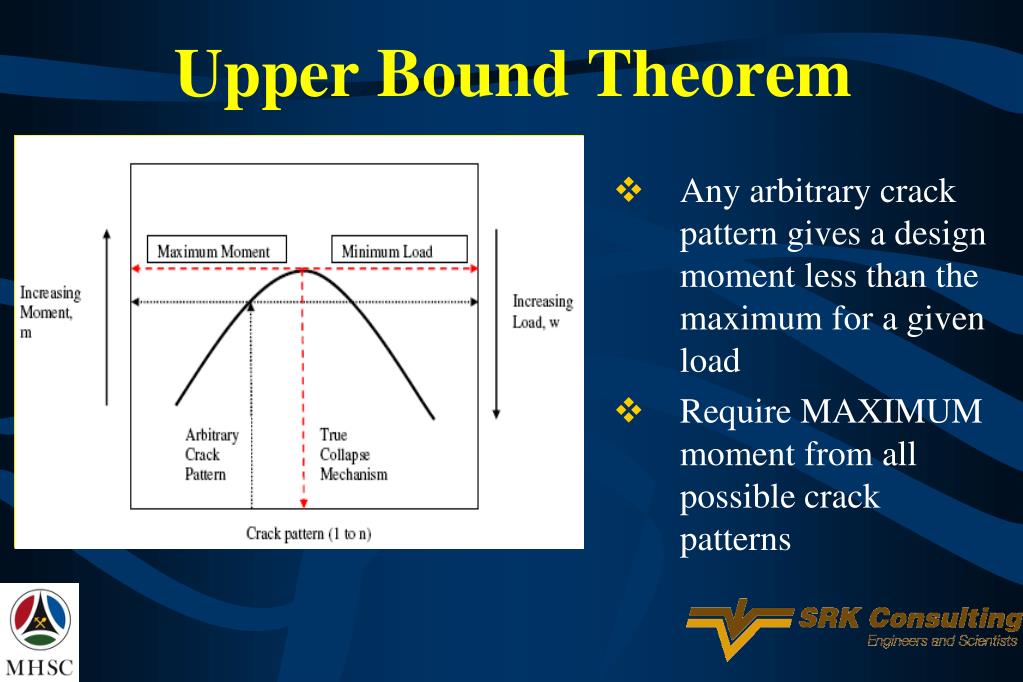 Upper Bound Theorem

Maximum Moment

Minimum Load

Increasing Moment, m

Increasing Load, w

Arbitrary Crack Pattern

True Collapse Mechanism

Crack pattern (1 to n)

❖ Any arbitrary crack pattern gives a design moment less than the maximum for a given load

❖ Require MAXIMUM moment from all possible crack patterns

MHSC

SRK Consulting
Engineers and Scientists